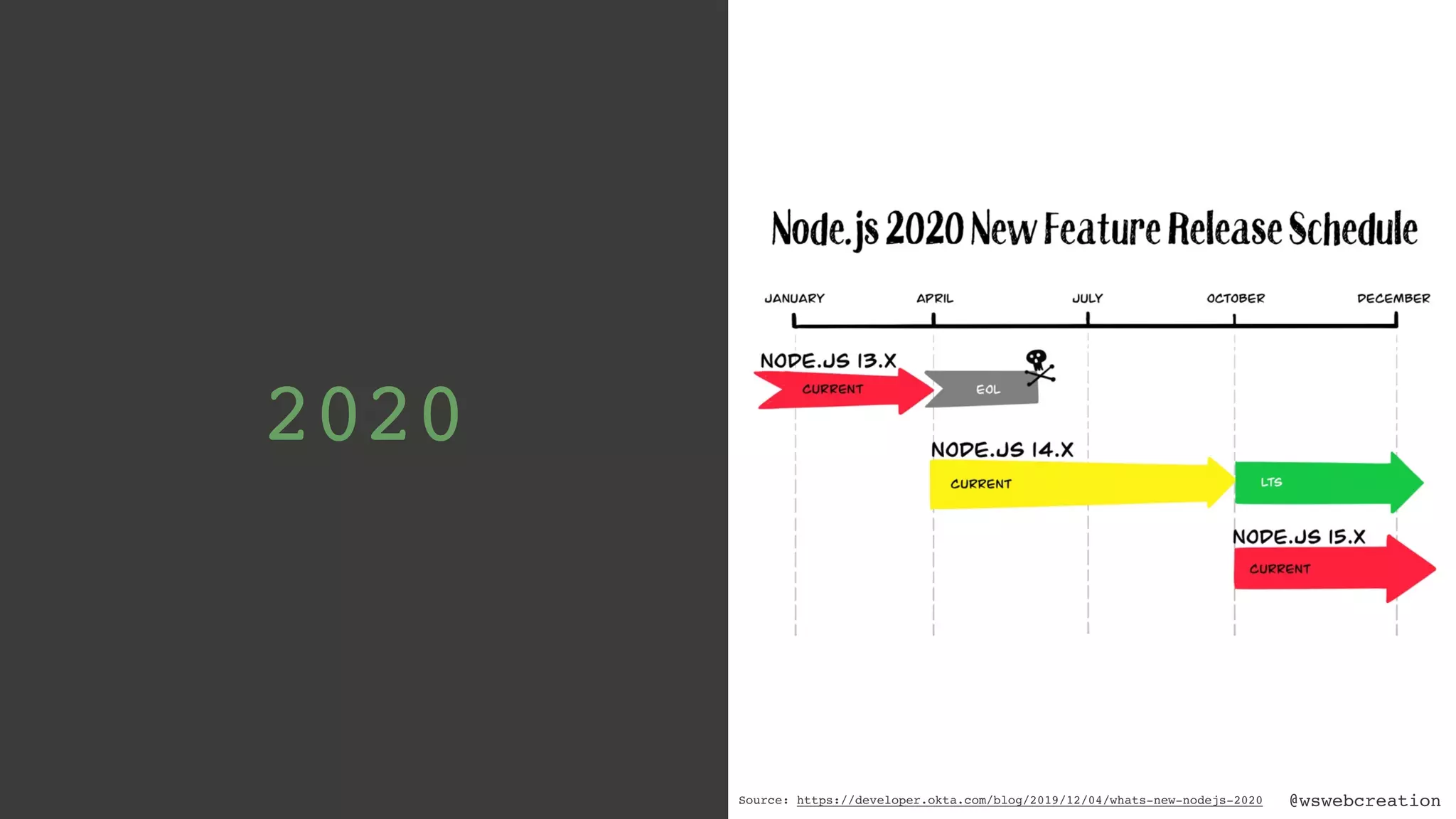 2020

Node.js 2020 New Feature Release Schedule

JANUARY APRIL JULY OCTOBER DECEMBER

NODE.JS 13.X
CURRENT
EOL

NODE.JS 14.X
CURRENT
LTS

NODE.JS 15.X
CURRENT

Source: https://developer.okta.com/blog/2019/12/04/whats-new-nodejs-2020

@wswebcreation